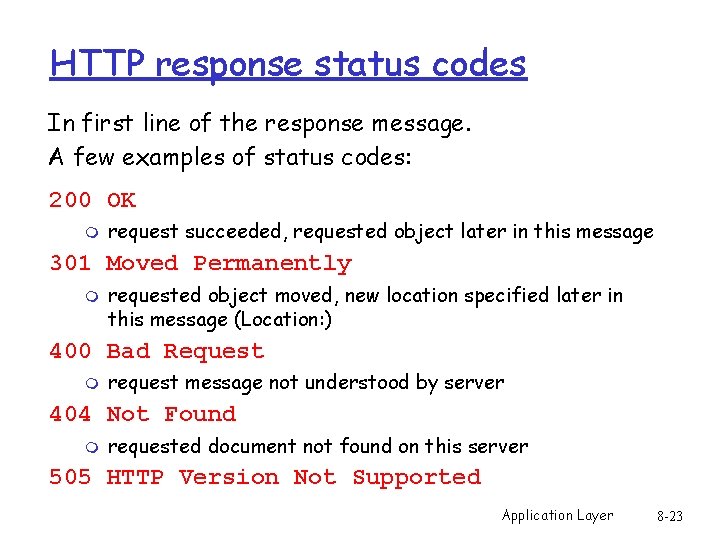 HTTP response status codes

In first line of the response message.
A few examples of status codes:

200 OK

- request succeeded, requested object later in this message

301 Moved Permanently

- requested object moved, new location specified later in this message (Location:)

400 Bad Request

- request message not understood by server

404 Not Found

- requested document not found on this server

505 HTTP Version Not Supported

Application Layer 8-23